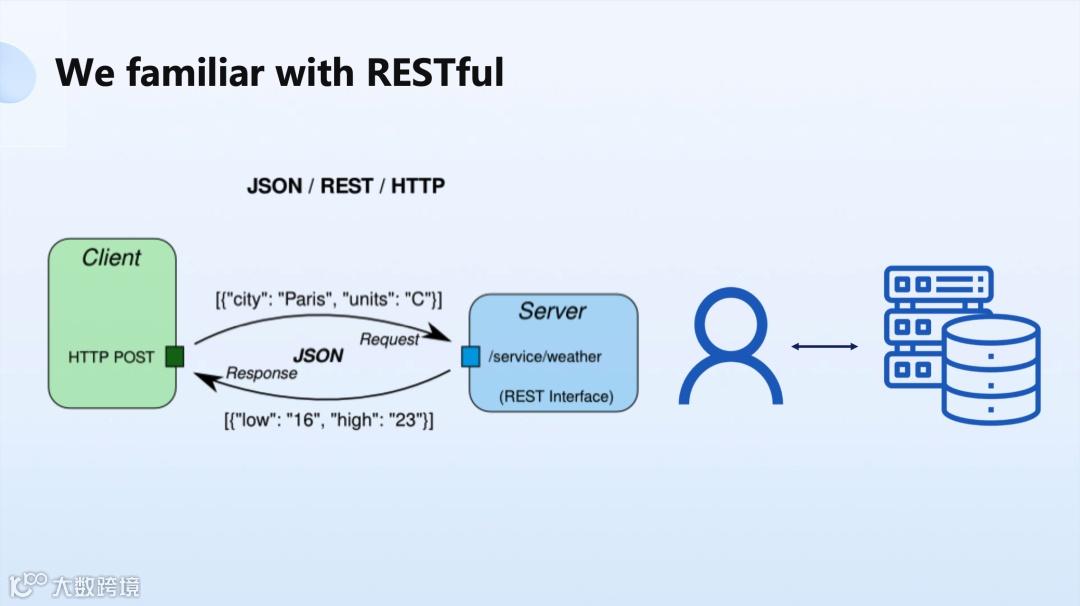 We familiar with RESTful

JSON / REST / HTTP

Client

HTTP POST

[{"city": "Paris", "units": "C"}]

Request

JSON

Response

[{"low": "16", "high": "23"}]

Server

/service/weather

(REST Interface)

大数跨境